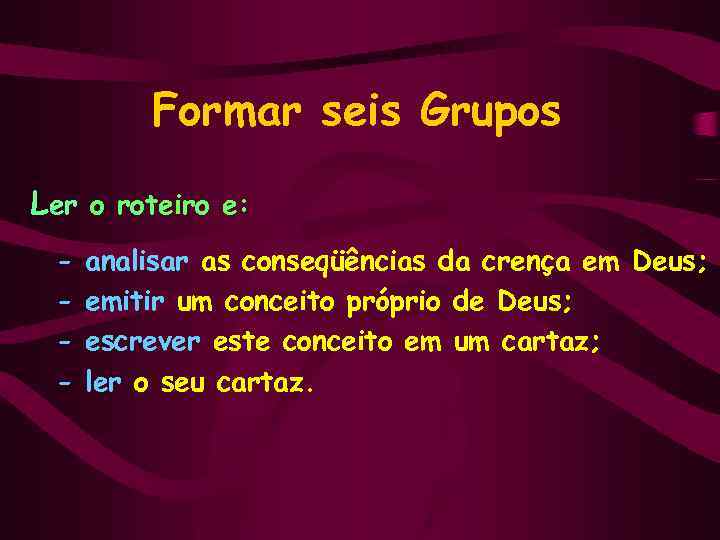 Formar seis Grupos

Ler o roteiro e:

- analisar as conseqüências da crença em Deus;
- emitir um conceito próprio de Deus;
- escrever este conceito em um cartaz;
- ler o seu cartaz.